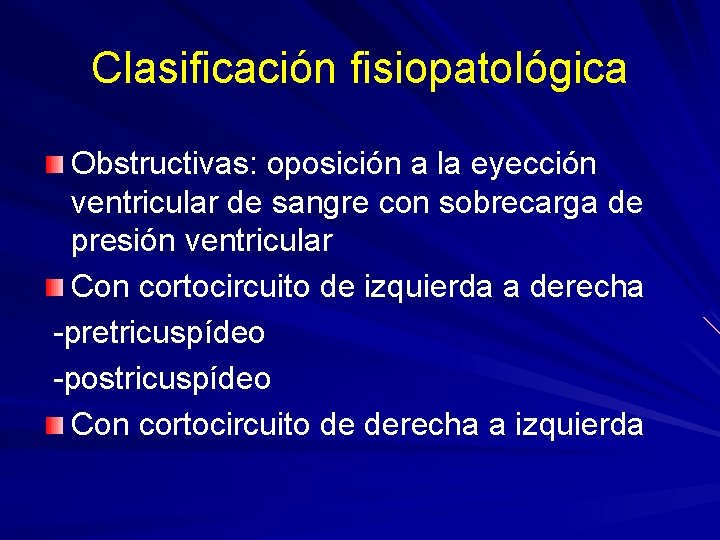 Clasificación fisiopatológica

Obstructivas: oposición a la eyección ventricular de sangre con sobrecarga de presión ventricular

Con cortocircuito de izquierda a derecha

-pretricuspídeo

-postricuspídeo

Con cortocircuito de derecha a izquierda